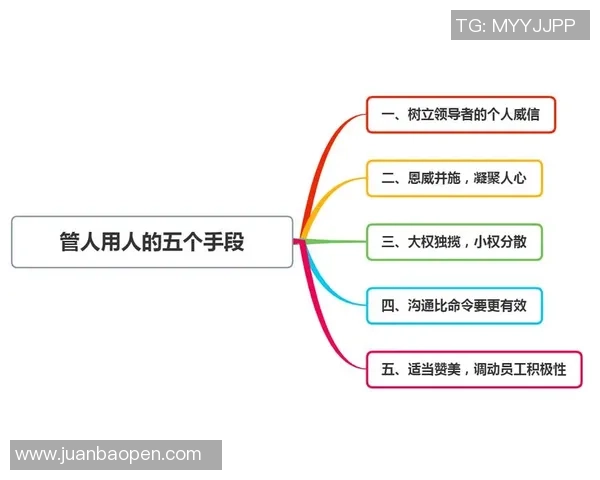 TG: MYYJJPP

管人用人的五个手段

一、树立领导者的个人威信

二、恩威并施，凝聚人心

三、大权独揽，小权分散

四、沟通比命令要更有效

五、适当赞美，调动员工积极性

www.juanbaopen.com